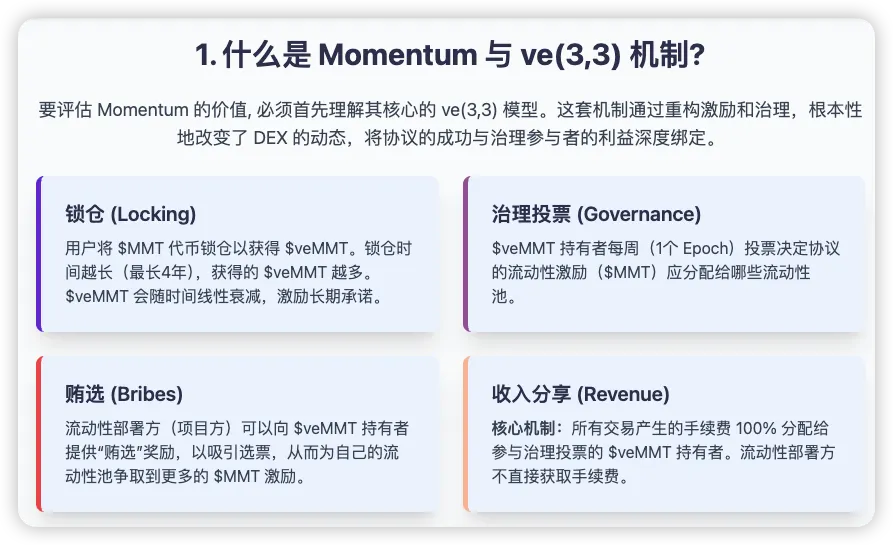 1. 什么是 Momentum 与 ve(3,3) 机制?

要评估 Momentum 的价值, 必须首先理解其核心的 ve(3,3) 模型。这套机制通过重构激励和治理，根本性地改变了 DEX 的动态，将协议的成功与治理参与者的利益深度绑定。

锁仓 (Locking)

用户将 \$MMT 代币锁仓以获得 \$veMMT。锁仓时间越长（最长4年），获得的 \$veMMT 越多。\$veMMT 会随时间线性衰减，激励长期承诺。

治理投票 (Governance)

\$veMMT 持有者每周（1个 Epoch）投票决定协议的流动性激励（\$MMT）应分配给哪些流动性池。

贿选 (Bribes)

流动性部署方（项目方）可以向 \$veMMT 持有者提供“贿选”奖励，以吸引选票，从而为自己的流动性池争取到更多的 \$MMT 激励。

收入分享 (Revenue)

核心机制：所有交易产生的手续费 100% 分配给参与治理投票的 \$veMMT 持有者。流动性部署方不直接获取手续费。